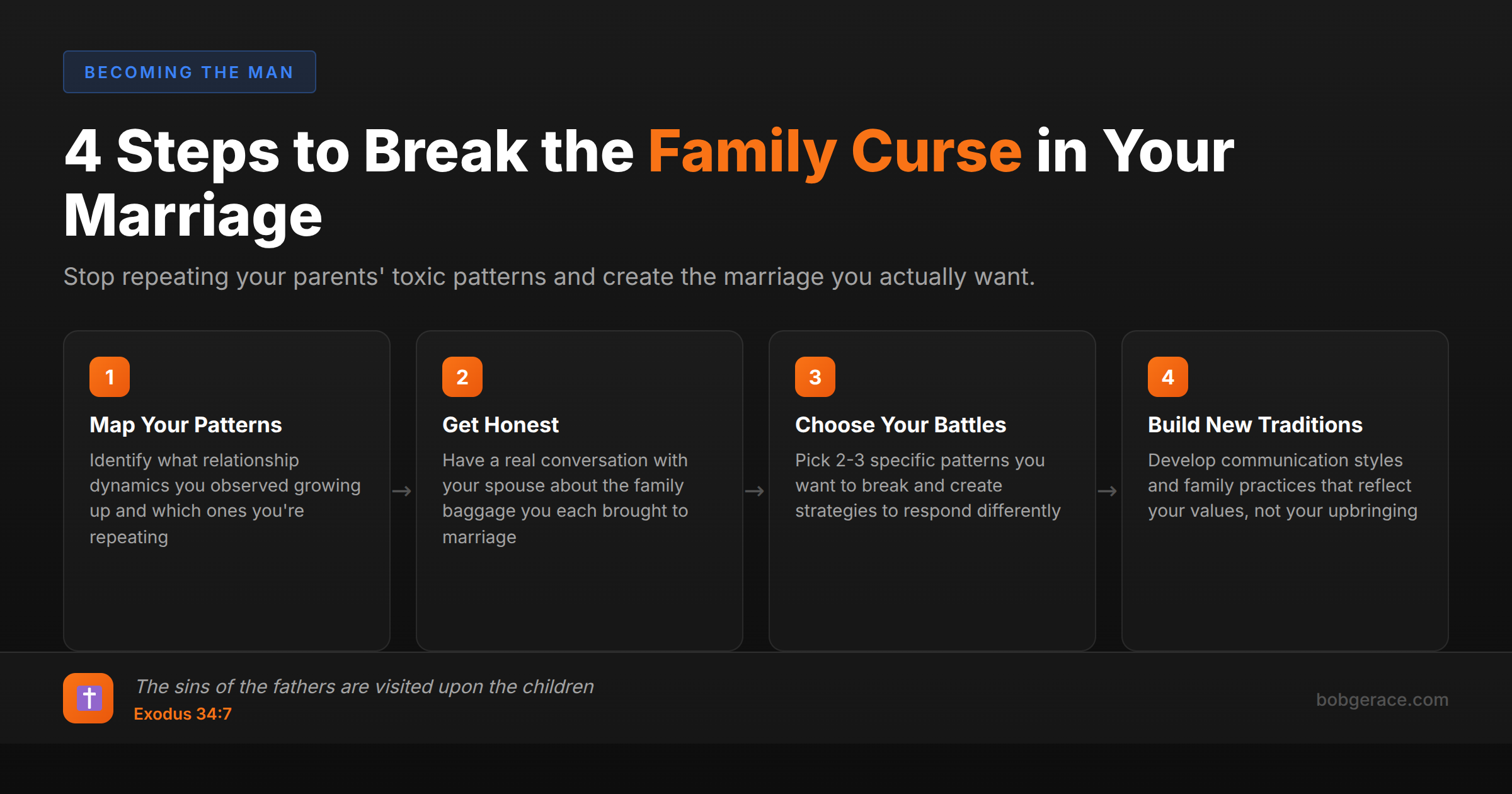 BECOMING THE MAN

4 Steps to Break the Family Curse in Your Marriage

Stop repeating your parents' toxic patterns and create the marriage you actually want.

1

Map Your Patterns

Identify what relationship dynamics you observed growing up and which ones you're repeating

→

2

Get Honest

Have a real conversation with your spouse about the family baggage you each brought to marriage

→

3

Choose Your Battles

Pick 2-3 specific patterns you want to break and create strategies to respond differently

→

4

Build New Traditions

Develop communication styles and family practices that reflect your values, not your upbringing

The sins of the fathers are visited upon the children
Exodus 34:7

bobgerace.com